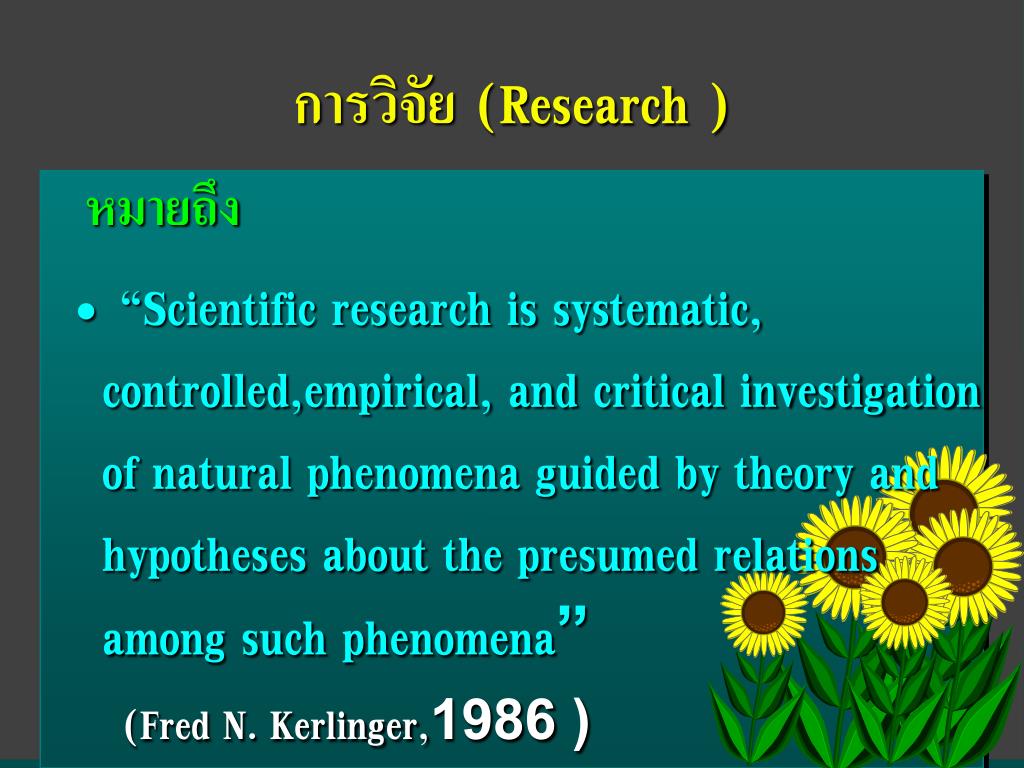 การวิจัย (Research )

หมายถึง

• “Scientific research is systematic, controlled,empirical, and critical investigation of natural phenomena guided by theory and hypotheses about the presumed relations among such phenomena”

(Fred N. Kerlinger,1986 )